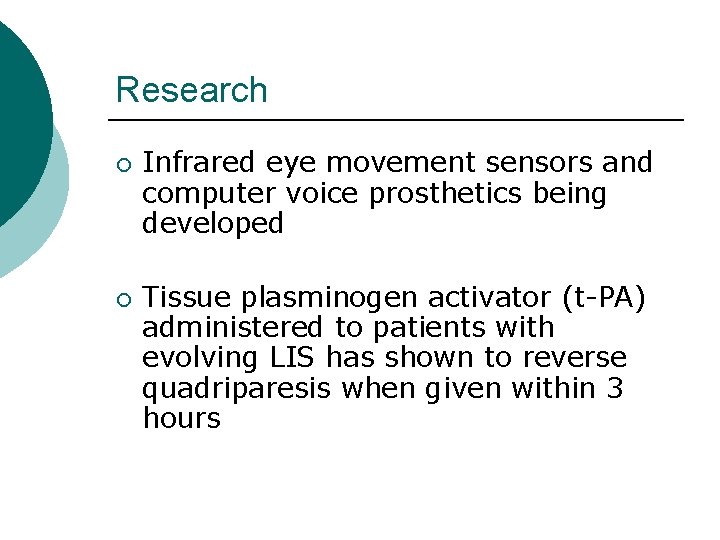 Research

○ Infrared eye movement sensors and computer voice prosthetics being developed

○ Tissue plasminogen activator (t-PA) administered to patients with evolving LIS has shown to reverse quadriparesis when given within 3 hours